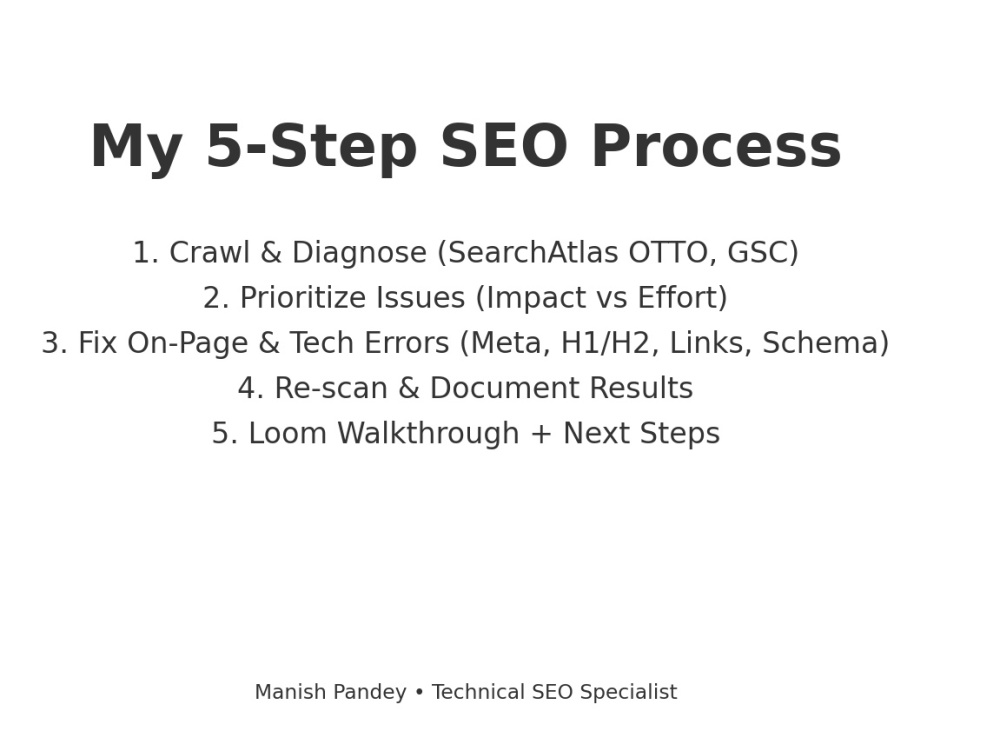 My 5-Step SEO Process

1. Crawl & Diagnose (SearchAtlas OTTO, GSC)
2. Prioritize Issues (Impact vs Effort)
3. Fix On-Page & Tech Errors (Meta, H1/H2, Links, Schema)
4. Re-scan & Document Results
5. Loom Walkthrough + Next Steps

Manish Pandey • Technical SEO Specialist